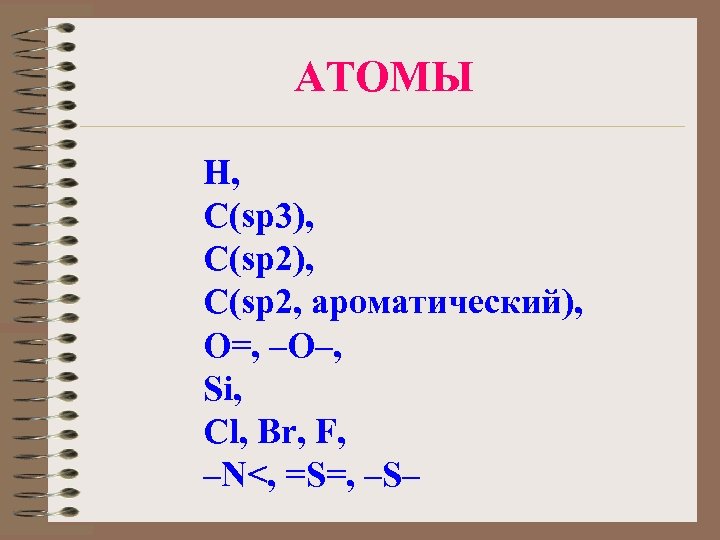 АТОМЫ

H,
C(sp3),
C(sp2),
C(sp2, ароматический),
O=, –O–,
Si,
Cl, Br, F,
–N<, =S=, –S–